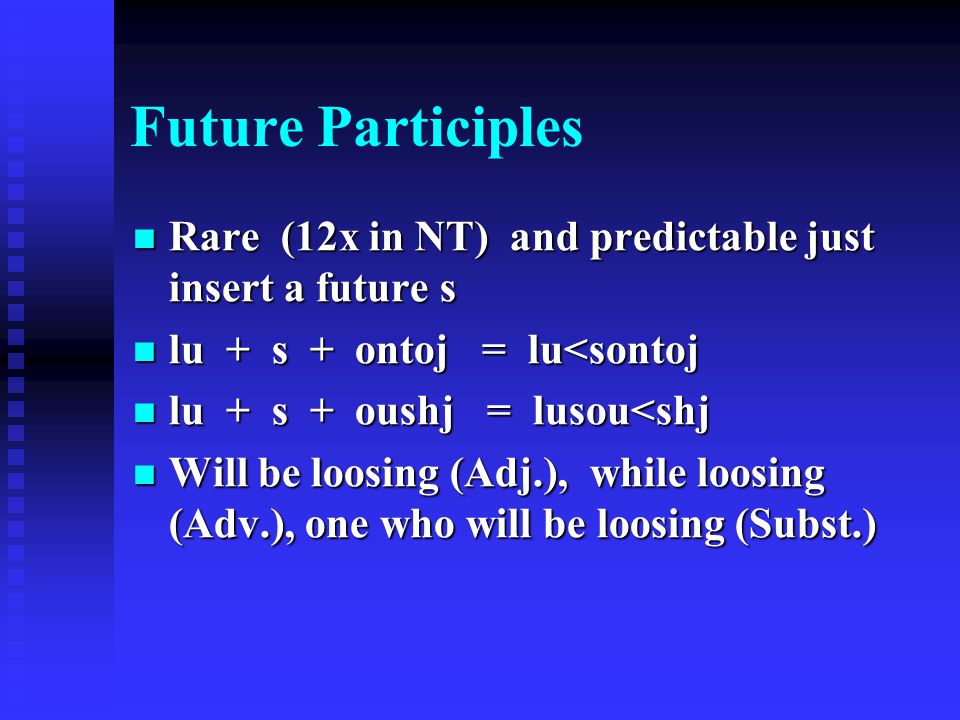 Future Participles

Rare (12x in NT) and predictable just insert a future s

lu + s + ontoj = lu<sontoj

lu + s + oushj = lusou<shj

Will be loosing (Adj.), while loosing (Adv.), one who will be loosing (Subst.)